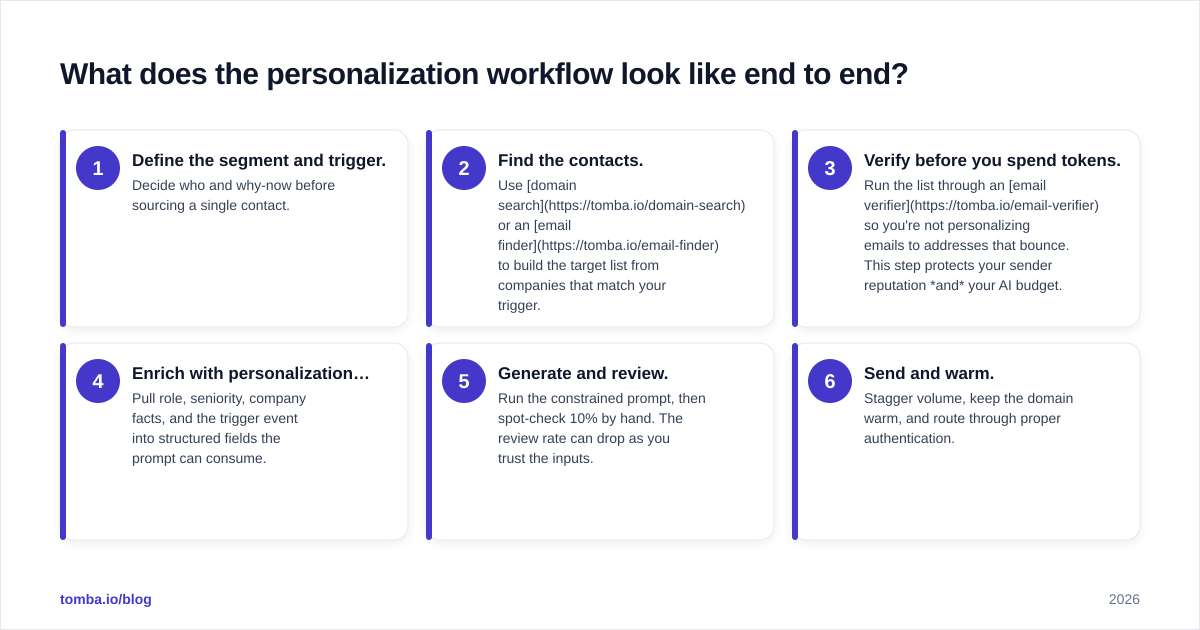 What does the personalization workflow look like end to end?

1
Define the segment and trigger.
Decide who and why-now before sourcing a single contact.

2
Find the contacts.
Use [domain search](https://tomba.io/domain-search) or an [email finder](https://tomba.io/email-finder) to build the target list from companies that match your trigger.

3
Verify before you spend tokens.
Run the list through an [email verifier](https://tomba.io/email-verifier) so you're not personalizing emails to addresses that bounce. This step protects your sender reputation *and* your AI budget.

4
Enrich with personalization…
Pull role, seniority, company facts, and the trigger event into structured fields the prompt can consume.

5
Generate and review.
Run the constrained prompt, then spot-check 10% by hand. The review rate can drop as you trust the inputs.

6
Send and warm.
Stagger volume, keep the domain warm, and route through proper authentication.

tomba.io/blog

2026